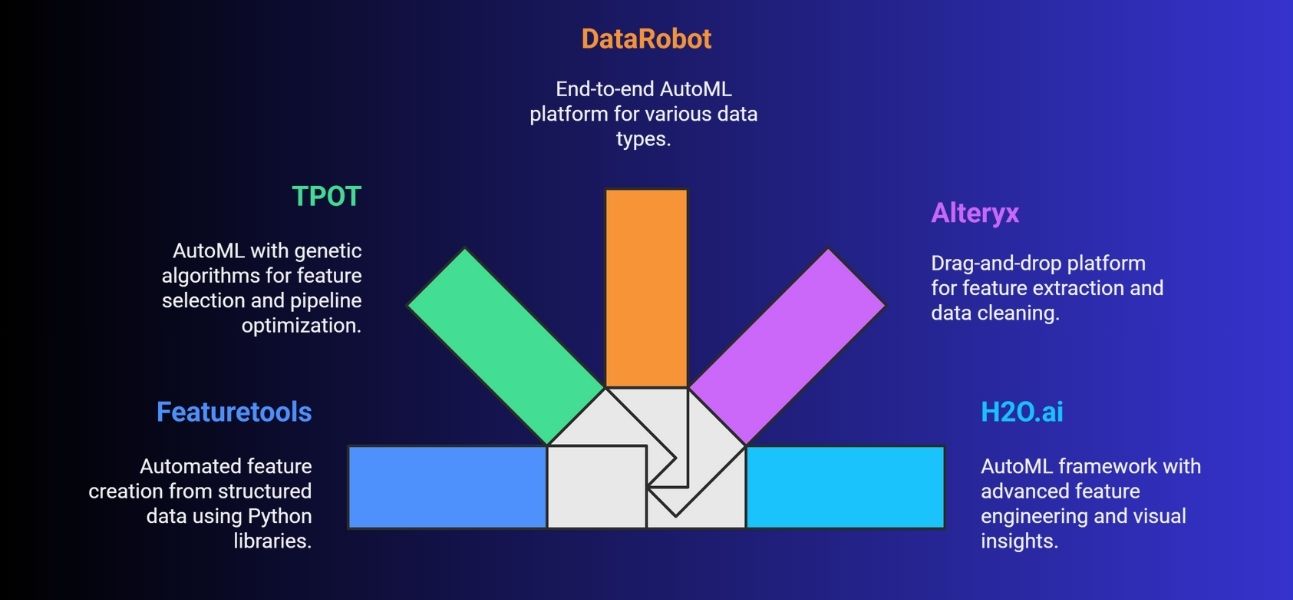 DataRobot

End-to-end AutoML platform for various data types.

TPOT

AutoML with genetic algorithms for feature selection and pipeline optimization.

Alteryx

Drag-and-drop platform for feature extraction and data cleaning.

Featuretools

Automated feature creation from structured data using Python libraries.

H2O.ai

AutoML framework with advanced feature engineering and visual insights.